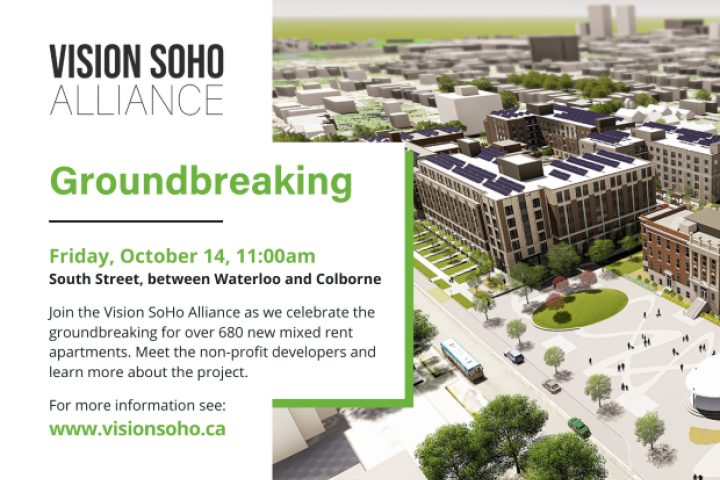 VISION SOHO
ALLIANCE

Groundbreaking

Friday, October 14, 11:00am
South Street, between Waterloo and Colborne

Join the Vision SoHo Alliance as we celebrate the groundbreaking for over 680 new mixed rent apartments. Meet the non-profit developers and learn more about the project.

For more information see:
www.visionsoho.ca